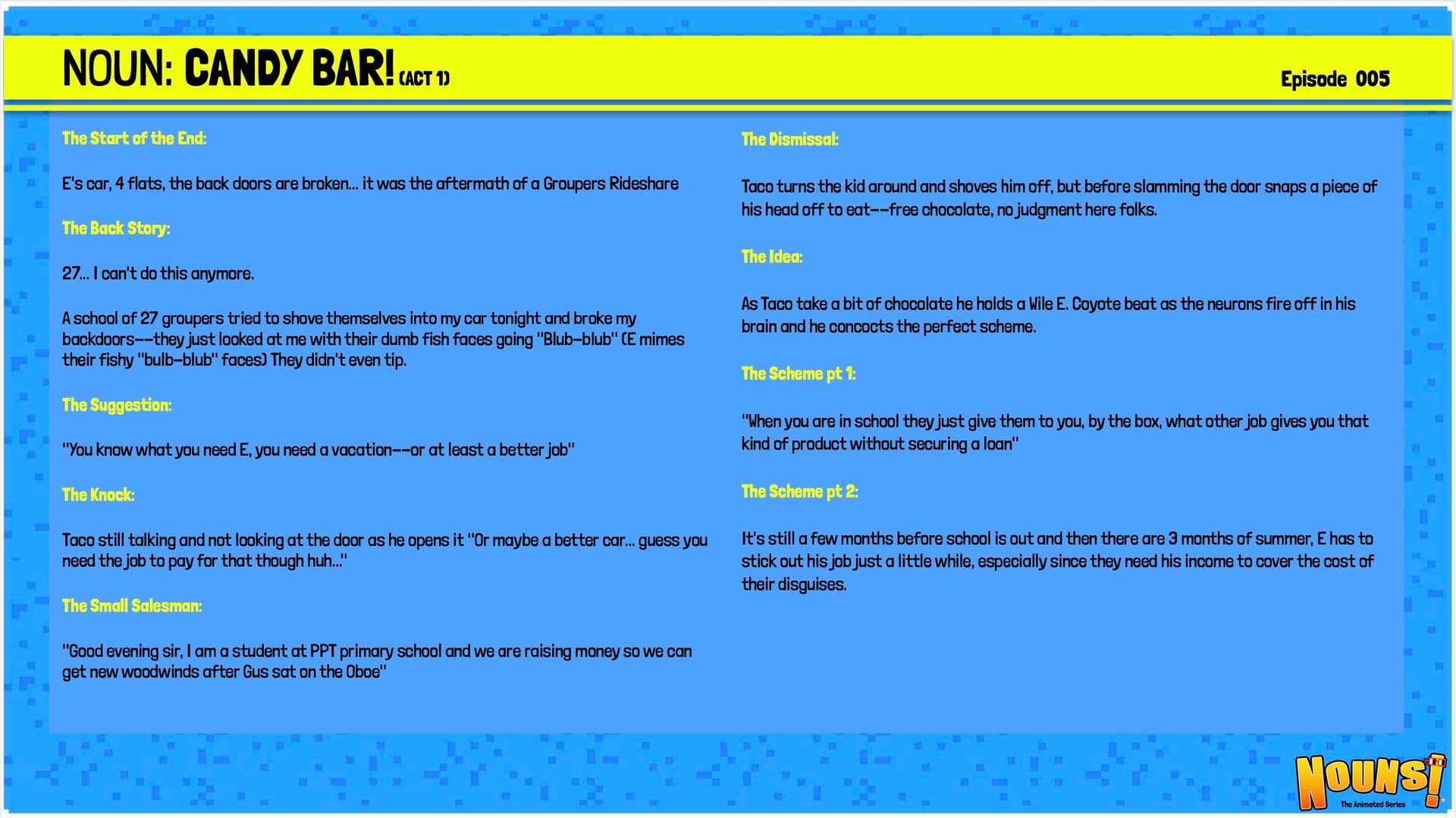 NOUN: CANDY BAR! (ACT 1)

Episode 005

The Start of the End:

E's car, 4 flats, the back doors are broken... it was the aftermath of a Groupers Rideshare

The Back Story:

27... I can't do this anymore.

A school of 27 groupers tried to shove themselves into my car tonight and broke my backdoors--they just looked at me with their dumb fish faces going "Blub-blub" (E mimes their fishy "bulb-blub" faces) They didn't even tip.

The Suggestion:

"You know what you need E, you need a vacation--or at least a better job"

The Knock:

Taco still talking and not looking at the door as he opens it "Or maybe a better car... guess you need the job to pay for that though huh..."

The Small Salesman:

"Good evening sir, I am a student at PPT primary school and we are raising money so we can get new woodwinds after Gus sat on the Oboe"

The Dismissal:

Taco turns the kid around and shoves him off, but before slamming the door snaps a piece of his head off to eat--free chocolate, no judgment here folks.

The Idea:

As Taco take a bit of chocolate he holds a Wile E. Coyote beat as the neurons fire off in his brain and he concocts the perfect scheme.

The Scheme pt 1:

"When you are in school they just give them to you, by the box, what other job gives you that kind of product without securing a loan"

The Scheme pt 2:

It's still a few months before school is out and then there are 3 months of summer, E has to stick out his job just a little while, especially since they need his income to cover the cost of their disguises.

NOUNS! The Animated Series